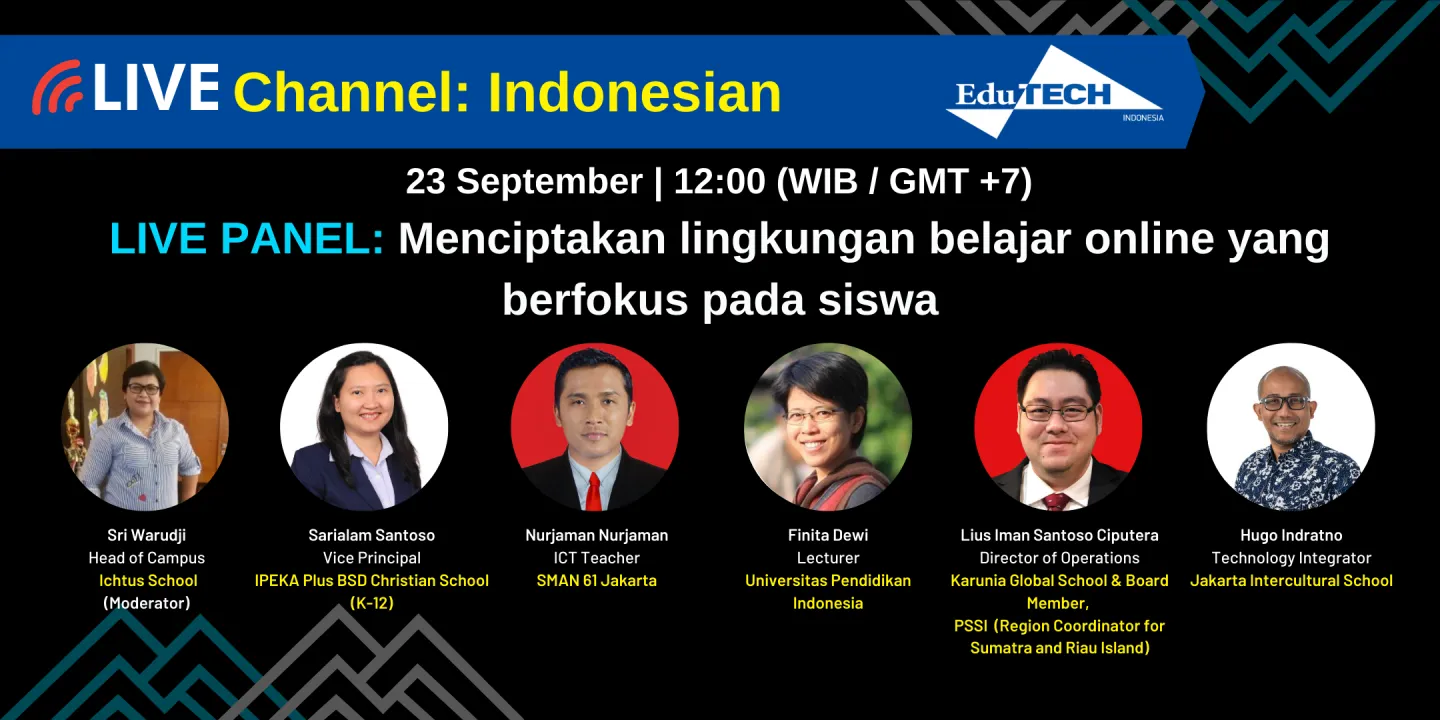 LIVE Channel: Indonesian

EduTECH INDONESIA

23 September | 12:00 (WIB / GMT +7)

LIVE PANEL: Menciptakan lingkungan belajar online yang berfokus pada siswa

Sri Warudji
Head of Campus
Ichtus School
(Moderator)

Sarialam Santoso
Vice Principal
IPEKA Plus BSD Christian School (K-12)

Nurjaman Nurjaman
ICT Teacher
SMAN 61 Jakarta

Finita Dewi
Lecturer
Universitas Pendidikan Indonesia

Lius Iman Santoso Ciputera
Director of Operations
Karunia Global School & Board Member,
PSSI (Region Coordinator for Sumatra and Riau Island)

Hugo Indratno
Technology Integrator
Jakarta Intercultural School